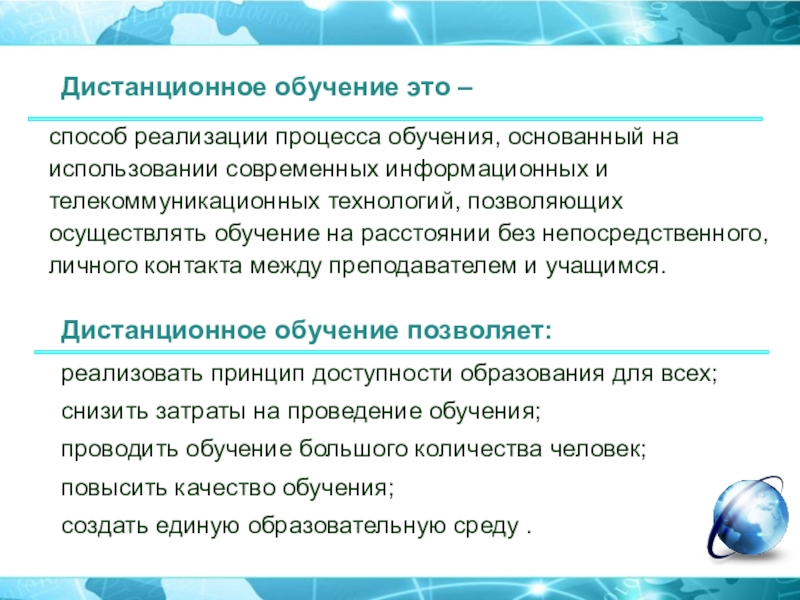 Дистанционное обучение это –

способ реализации процесса обучения, основанный на использовании современных информационных и телекоммуникационных технологий, позволяющих осуществлять обучение на расстоянии без непосредственного, личного контакта между преподавателем и учащимся.

Дистанционное обучение позволяет:

реализовать принцип доступности образования для всех;

снизить затраты на проведение обучения;

проводить обучение большого количества человек;

повысить качество обучения;

создать единую образовательную среду .